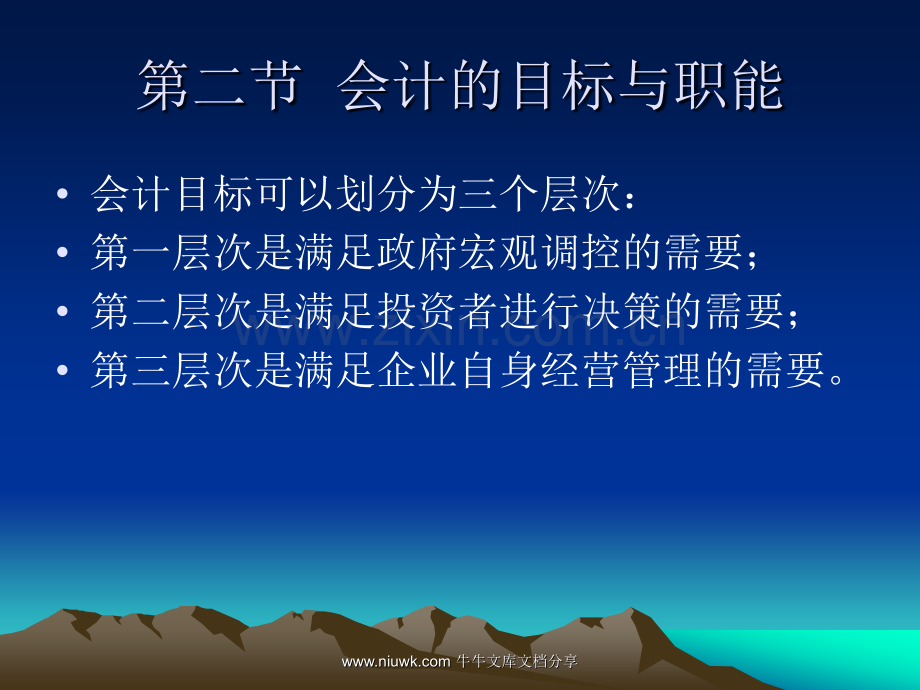 第二节 会计的目标与职能

• 会计目标可以划分为三个层次：
• 第一层次是满足政府宏观调控的需要；
• 第二层次是满足投资者进行决策的需要；
• 第三层次是满足企业自身经营管理的需要。

www.zixin.com.cn

www.niuwk.com 牛牛文库文档分享